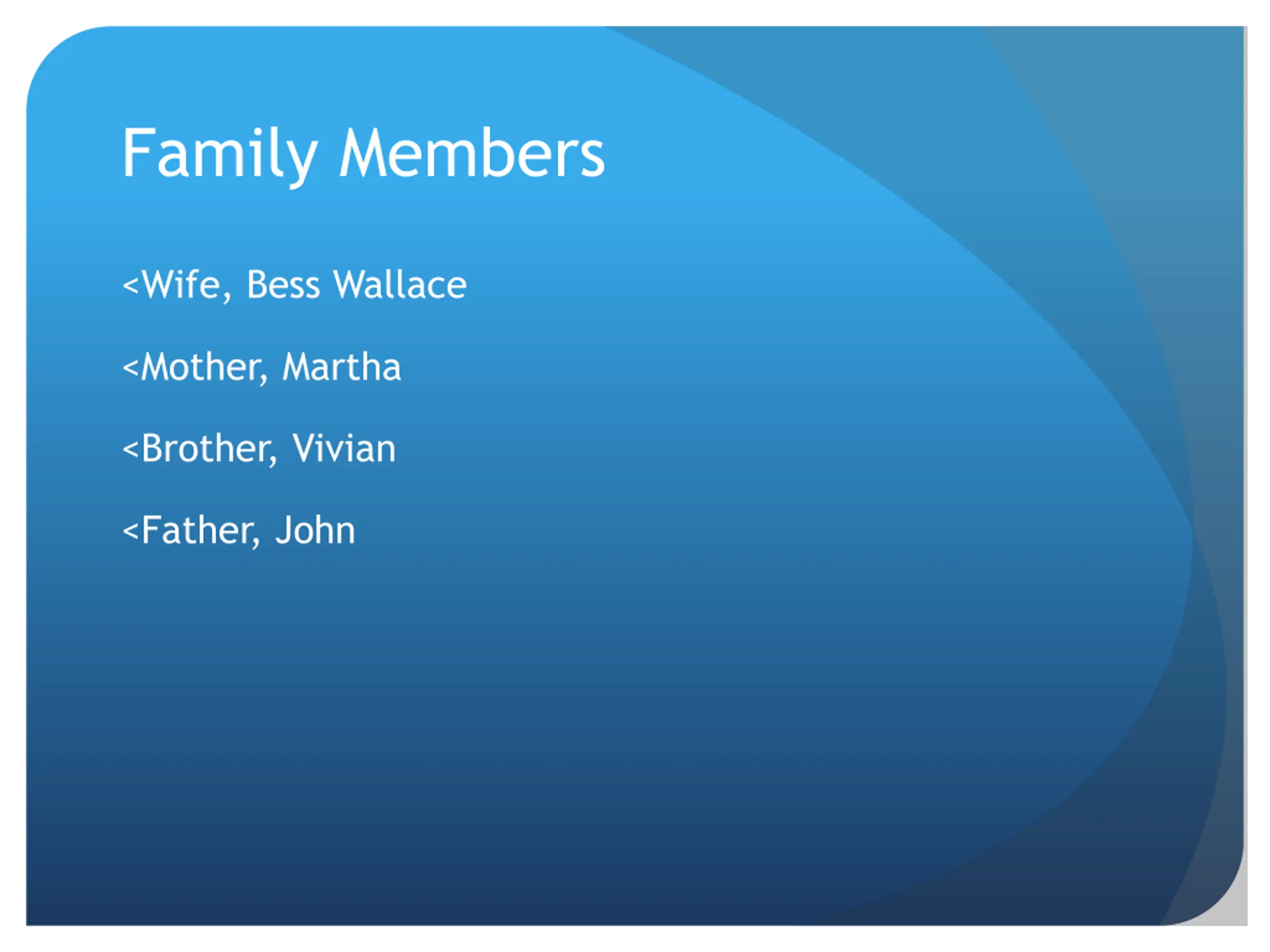 Family Members

<Wife, Bess Wallace

<Mother, Martha

<Brother, Vivian

<Father, John